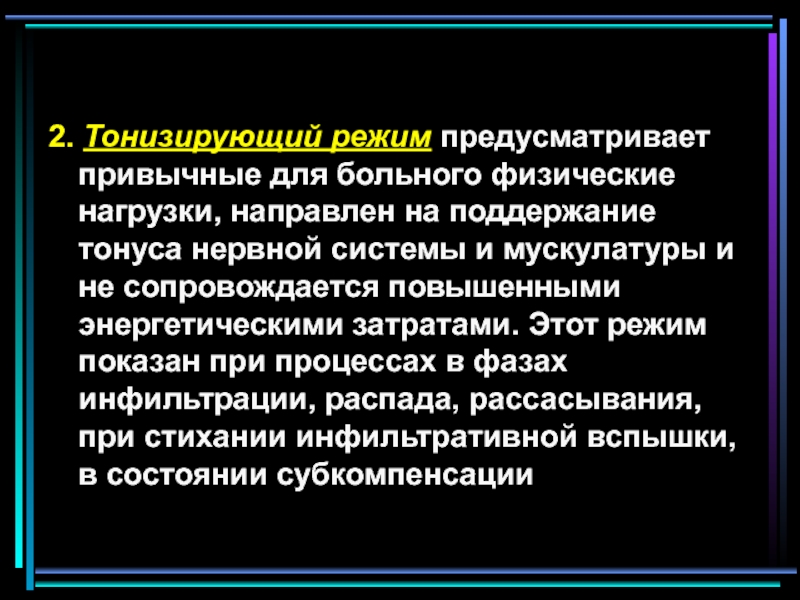 2. Тонизирующий режим предусматривает привычные для больного физические нагрузки, направлен на поддержание тонуса нервной системы и мускулатуры и не сопровождается повышенными энергетическими затратами. Этот режим показан при процессах в фазах инфильтрации, распада, рассасывания, при стихании инфильтративной вспышки, в состоянии субкомпенсации